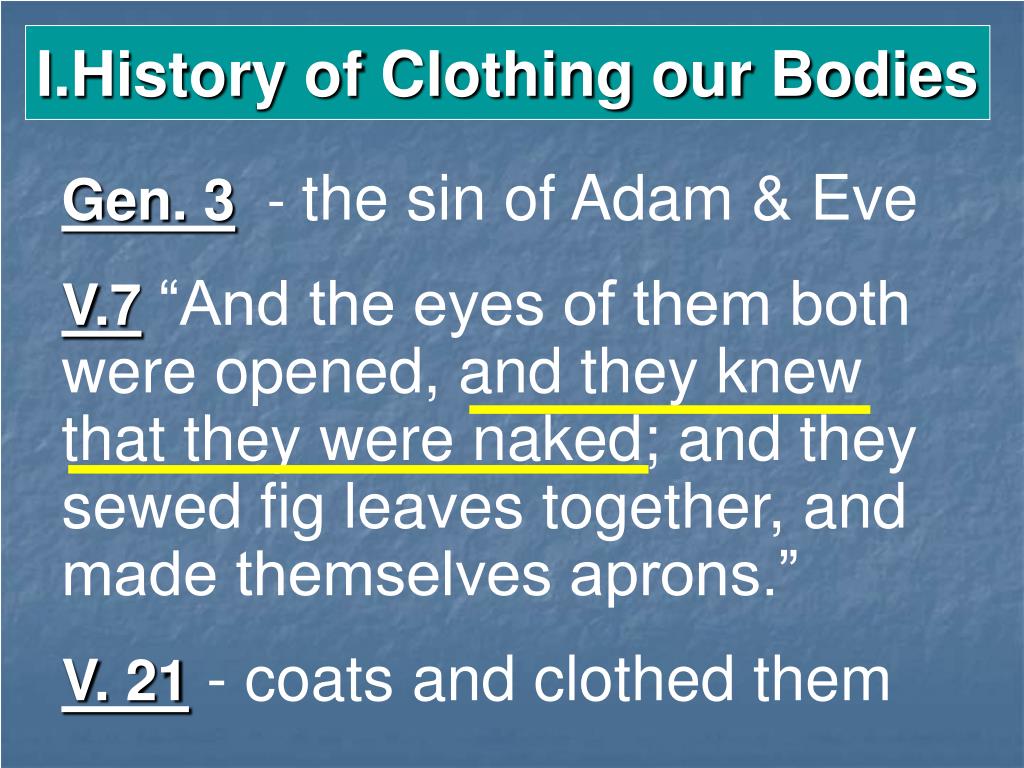 I.History of Clothing our Bodies

Gen. 3 - the sin of Adam & Eve

V.7 “And the eyes of them both were opened, and they knew that they were naked; and they sewed fig leaves together, and made themselves aprons.”

V. 21 - coats and clothed them